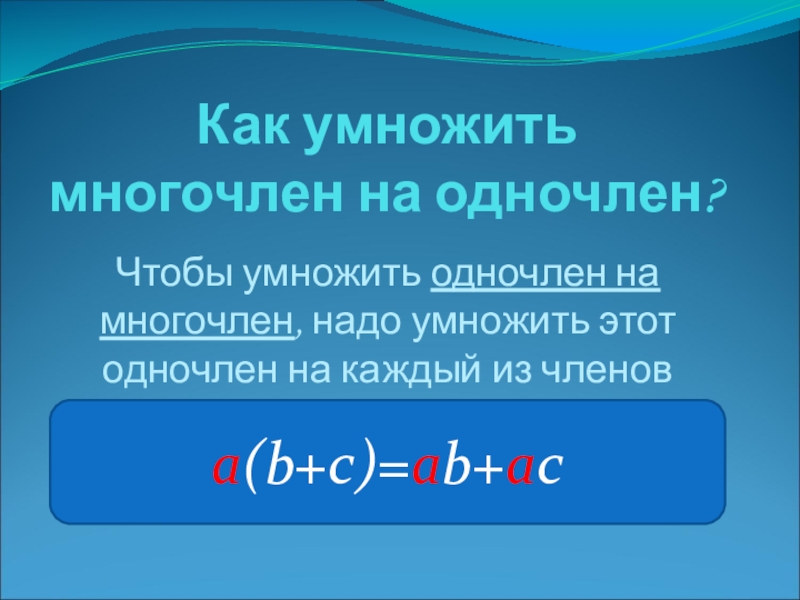 Как умножить многочлен на одночлен?

Чтобы умножить одночлен на многочлен, надо умножить этот одночлен на каждый из членов

$a(b+c)=ab+ac$